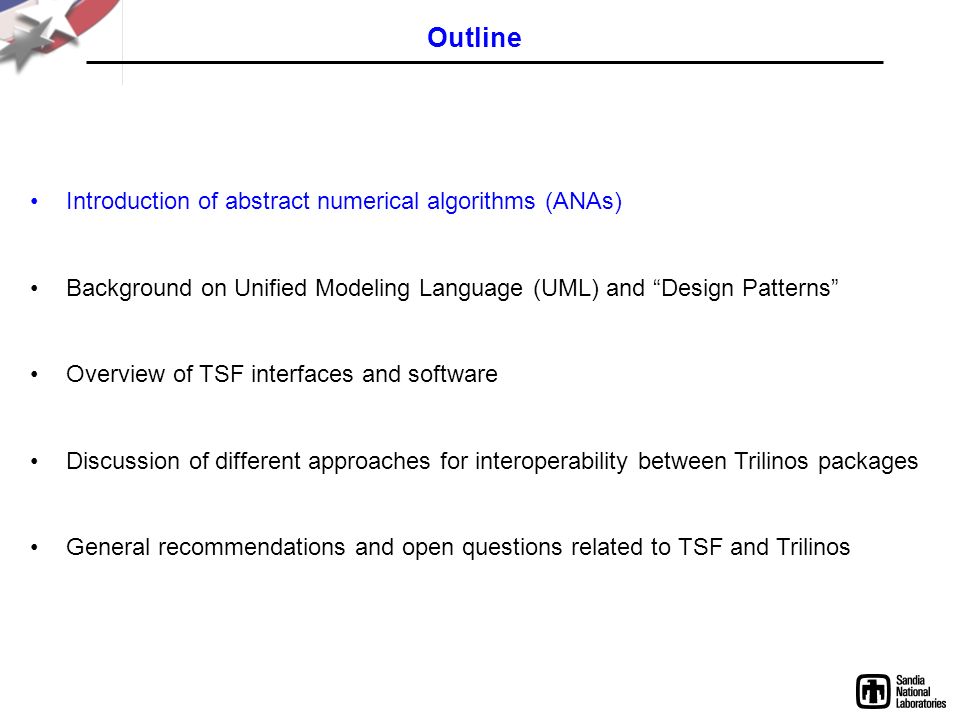 Outline

• Introduction of abstract numerical algorithms (ANAs)

• Background on Unified Modeling Language (UML) and “Design Patterns”

• Overview of TSF interfaces and software

• Discussion of different approaches for interoperability between Trilinos packages

• General recommendations and open questions related to TSF and Trilinos

Sandia National Laboratories